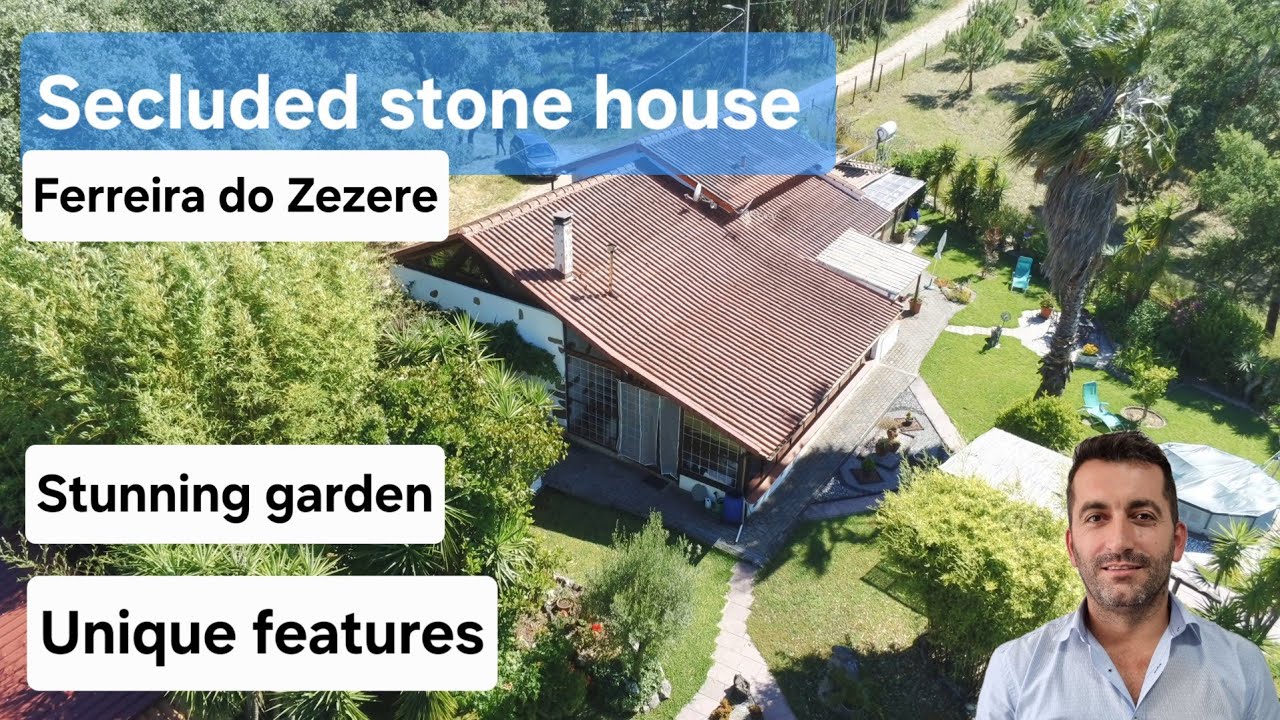 Secluded stone house

Ferreira do Zezere

Stunning garden

Unique features